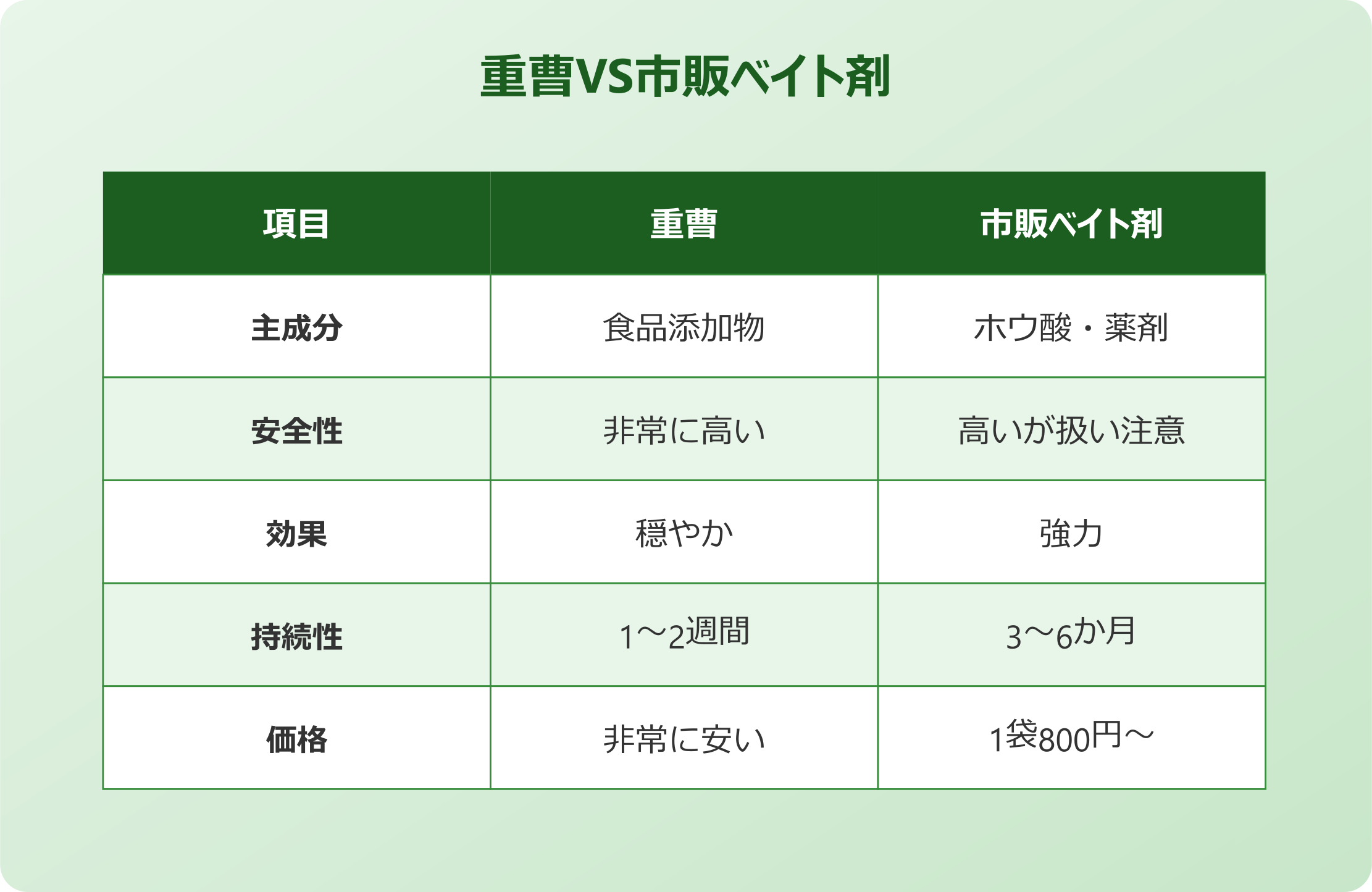 重曹VS市販ベイト剤

| 項目 | 重曹 | 市販ベイト剤 |
|---|---|---|
| 主成分 | 食品添加物 | ホウ酸・薬剤 |
| 安全性 | 非常に高い | 高いが扱い注意 |
| 効果 | 穏やか | 強力 |
| 持続性 | 1〜2週間 | 3〜6か月 |
| 価格 | 非常に安い | 1袋800円〜 |